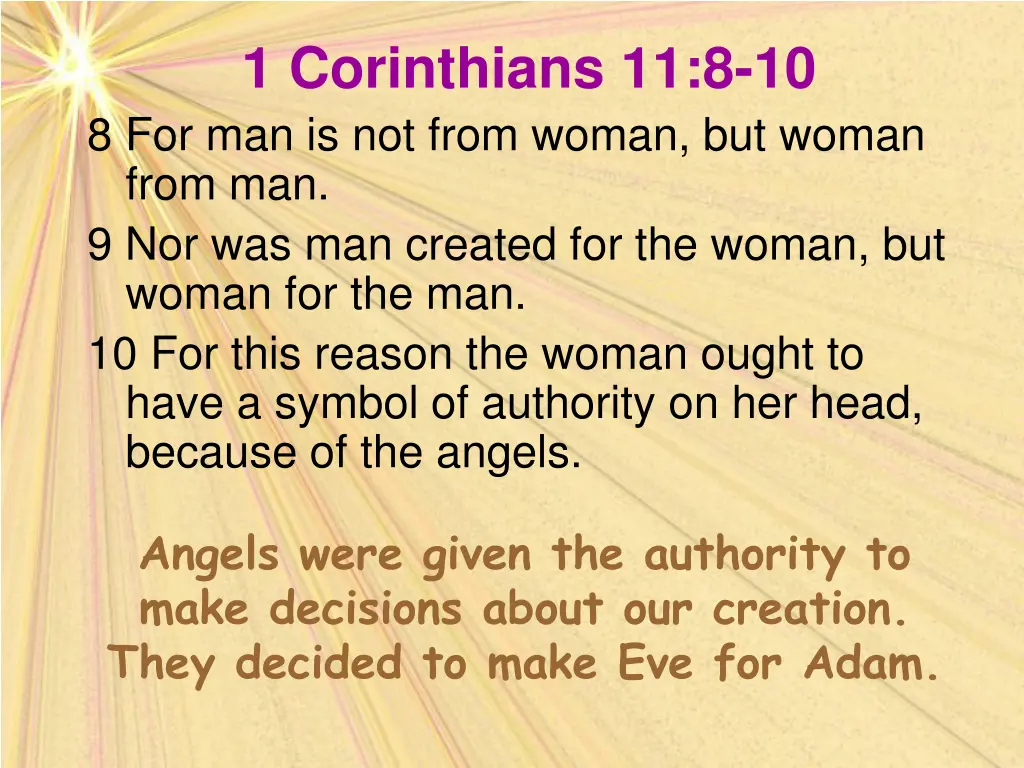 1 Corinthians 11:8-10

8 For man is not from woman, but woman from man.

9 Nor was man created for the woman, but woman for the man.

10 For this reason the woman ought to have a symbol of authority on her head, because of the angels.

Angels were given the authority to make decisions about our creation. They decided to make Eve for Adam.